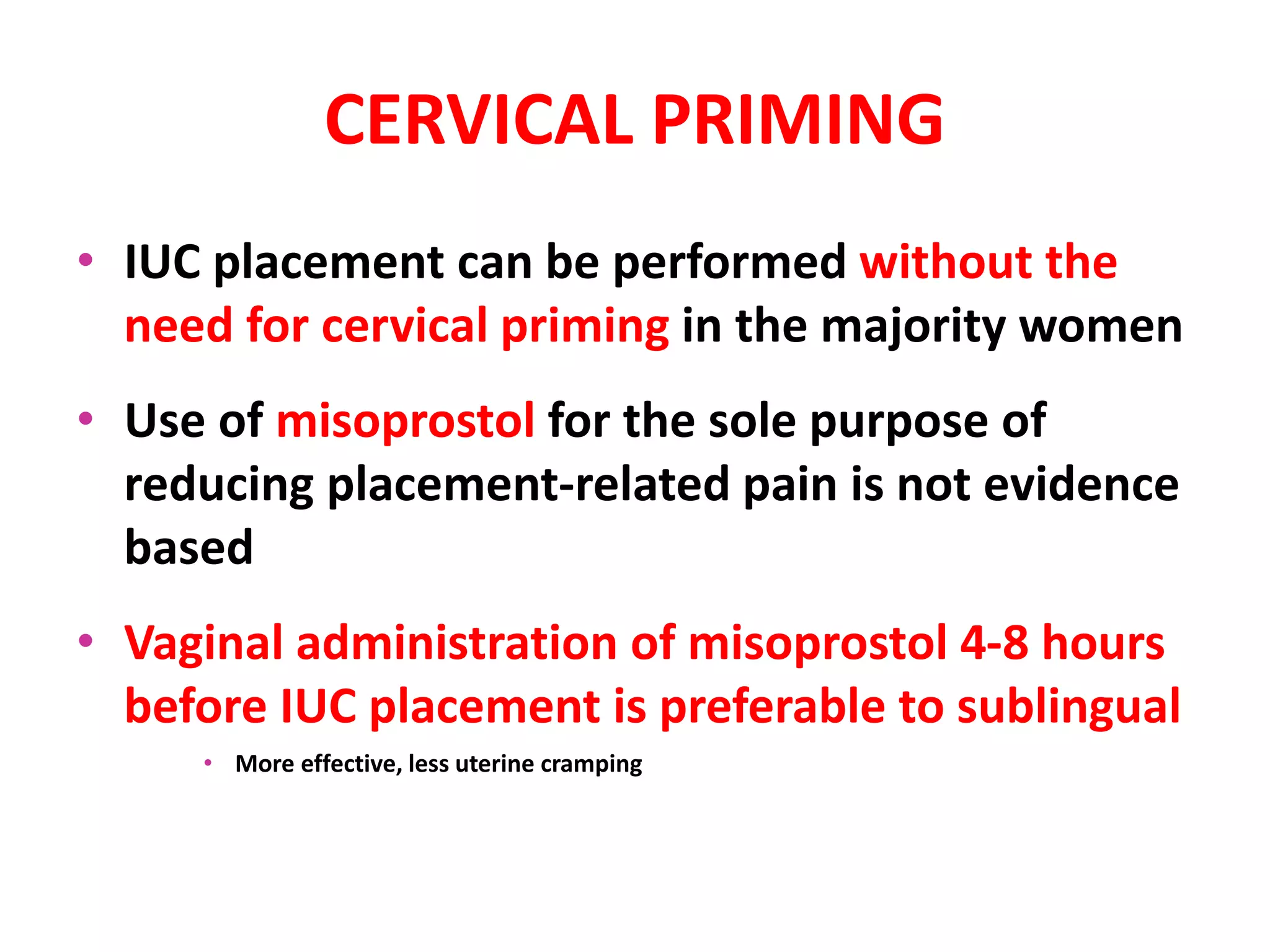 CERVICAL PRIMING

• IUC placement can be performed without the need for cervical priming in the majority women

• Use of misoprostol for the sole purpose of reducing placement-related pain is not evidence based

• Vaginal administration of misoprostol 4-8 hours before IUC placement is preferable to sublingual

  • More effective, less uterine cramping